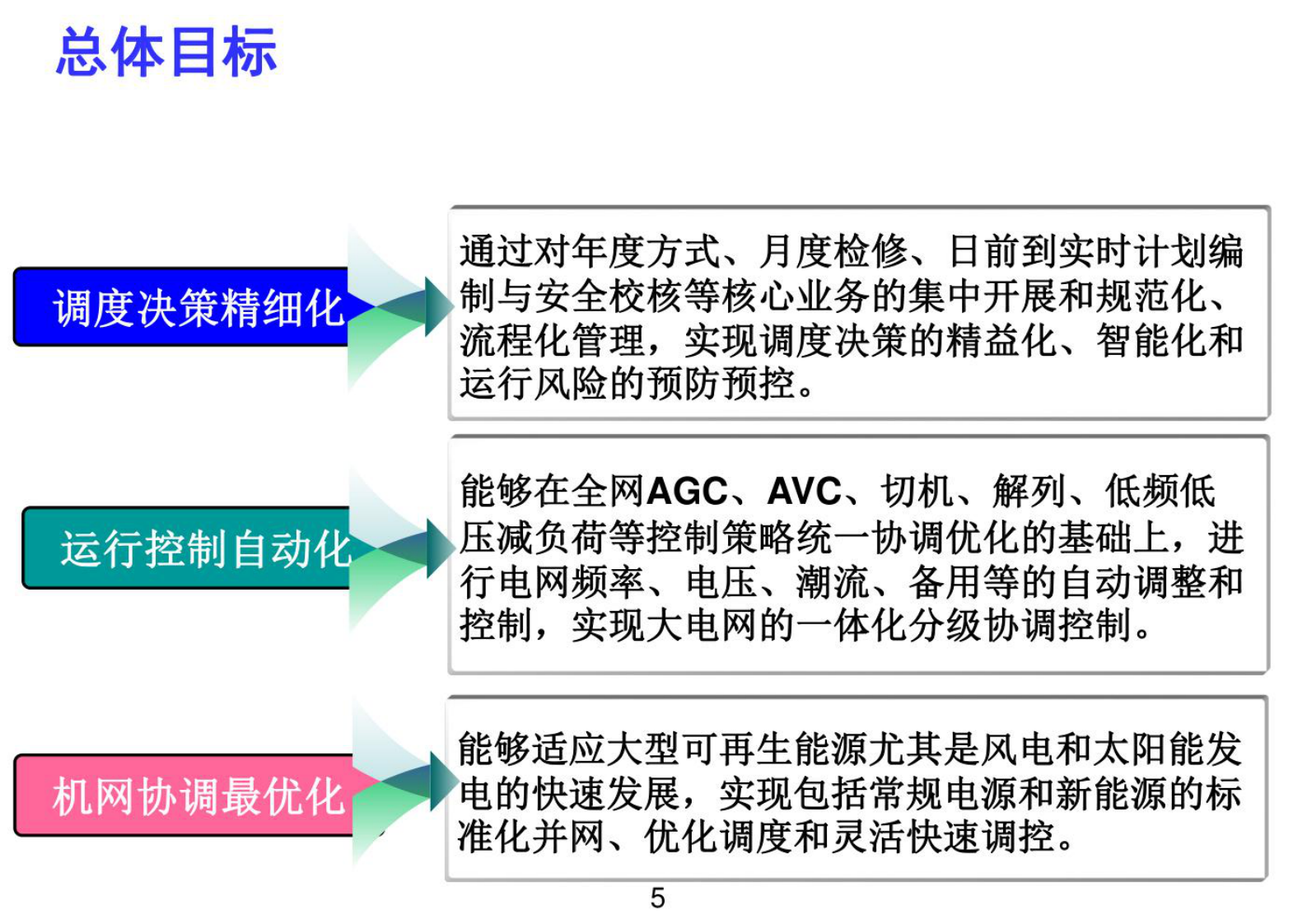 总体目标

调度决策精细化

通过对年度方式、月度检修、日前到实时计划编制与安全校核等核心业务的集中开展和规范化、流程化管理，实现调度决策的精益化、智能化和运行风险的预防预控。

运行控制自动化

能够在全网AGC、AVC、切机、解列、低频低压减负荷等控制策略统一协调优化的基础上，进行电网频率、电压、潮流、备用等的自动调整和控制，实现大电网的一体化分级协调控制。

机网协调最优化

能够适应大型可再生能源尤其是风电和太阳能发电的快速发展，实现包括常规电源和新能源的标准化并网、优化调度和灵活快速调控。

5